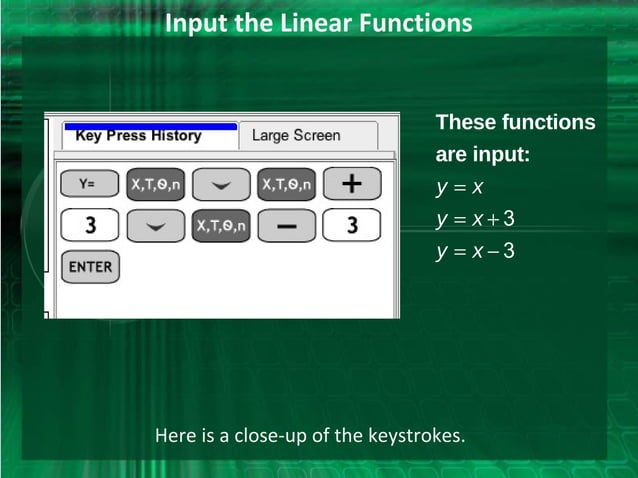 Input the Linear Functions

Key Press History
Large Screen

Y=
X,T,Θ,n
X,T,Θ,n
+
3
X,T,Θ,n
−
3
ENTER

These functions are input:
$y = x$
$y = x + 3$
$y = x - 3$

Here is a close-up of the keystrokes.